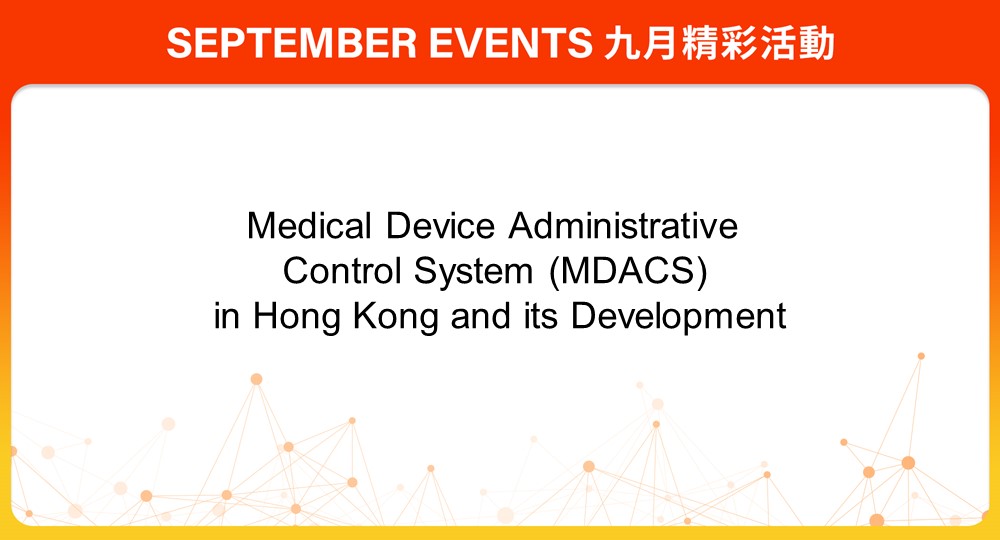 SEPTEMBER EVENTS 九月精彩活動

Medical Device Administrative Control System (MDACS) in Hong Kong and its Development